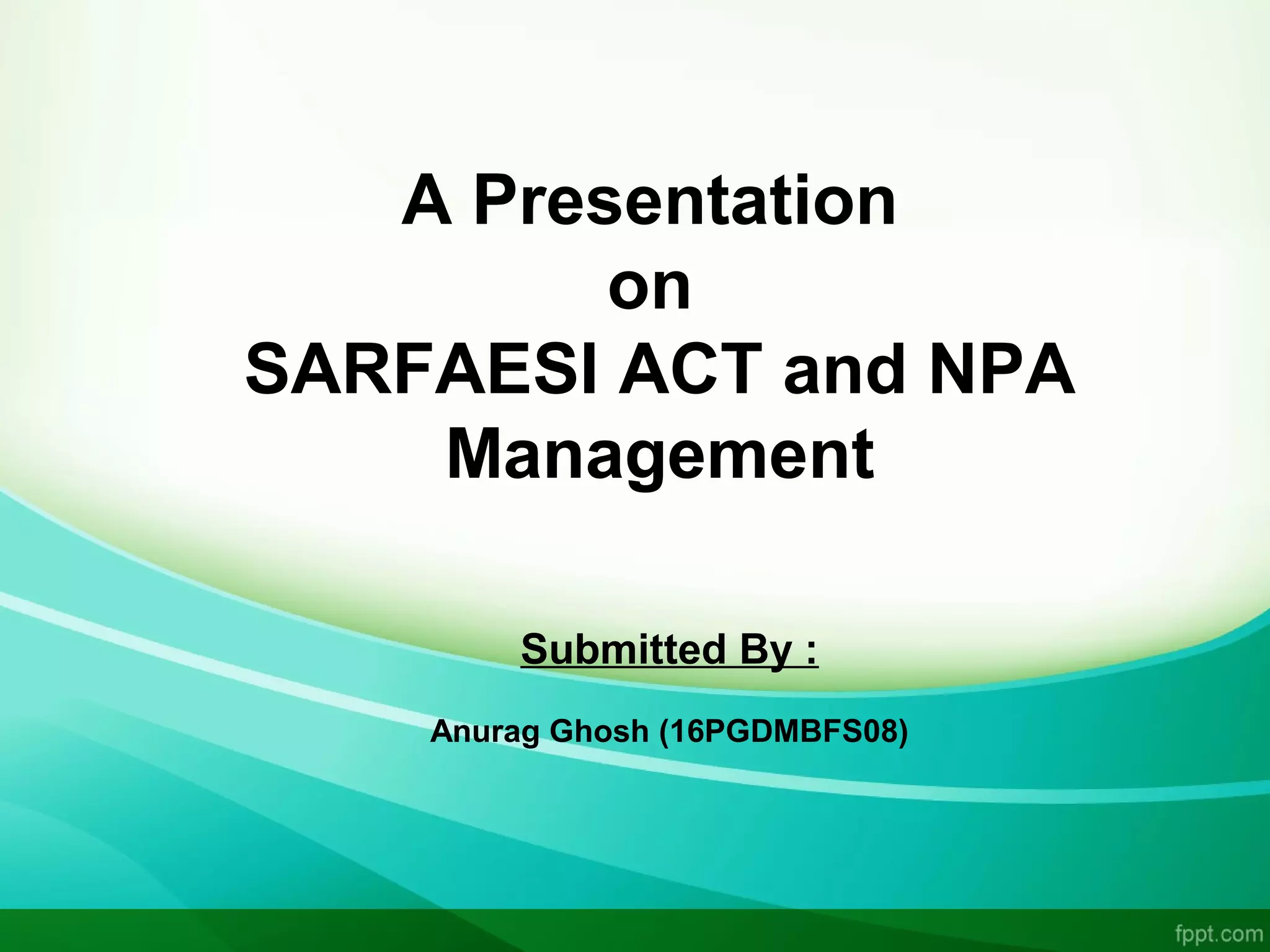 A Presentation
on
SARFAESI ACT and NPA
Management

Submitted By :

Anurag Ghosh (16PGDMBFS08)

fppt.com